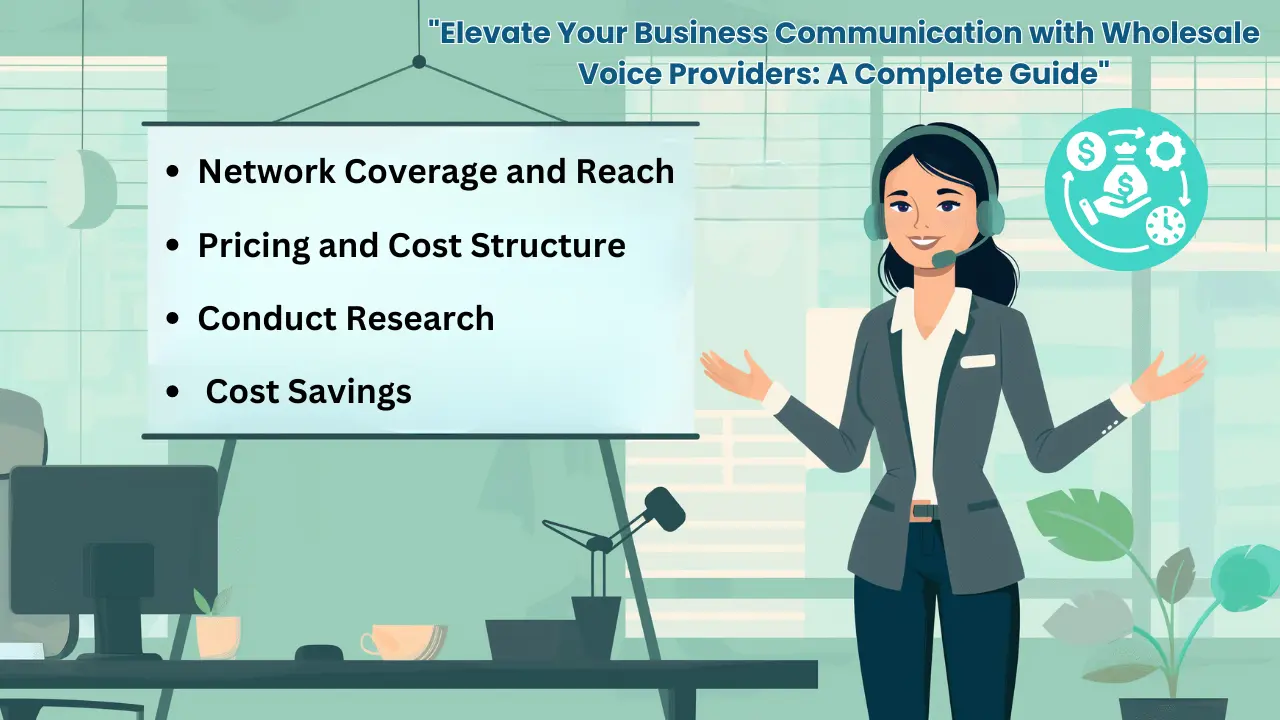 "Elevate Your Business Communication with Wholesale Voice Providers: A Complete Guide"

- Network Coverage and Reach
- Pricing and Cost Structure
- Conduct Research
- Cost Savings